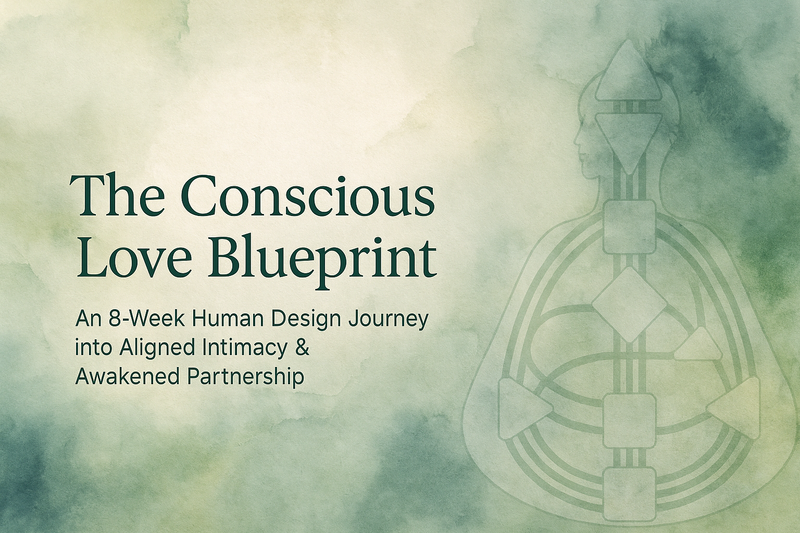 The Conscious Love Blueprint

An 8-Week Human Design Journey into Aligned Intimacy & Awakened Partnership